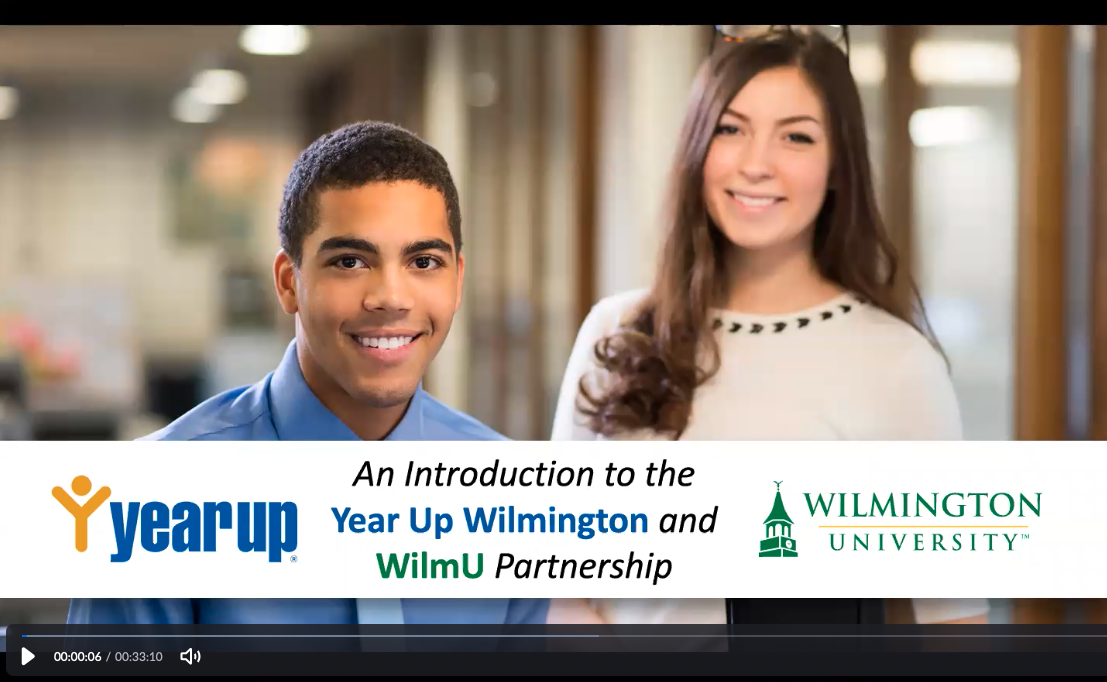 yearup

An Introduction to the Year Up Wilmington and WilmU Partnership

WILMINGTON UNIVERSITY™

00:00:06 / 00:33:10